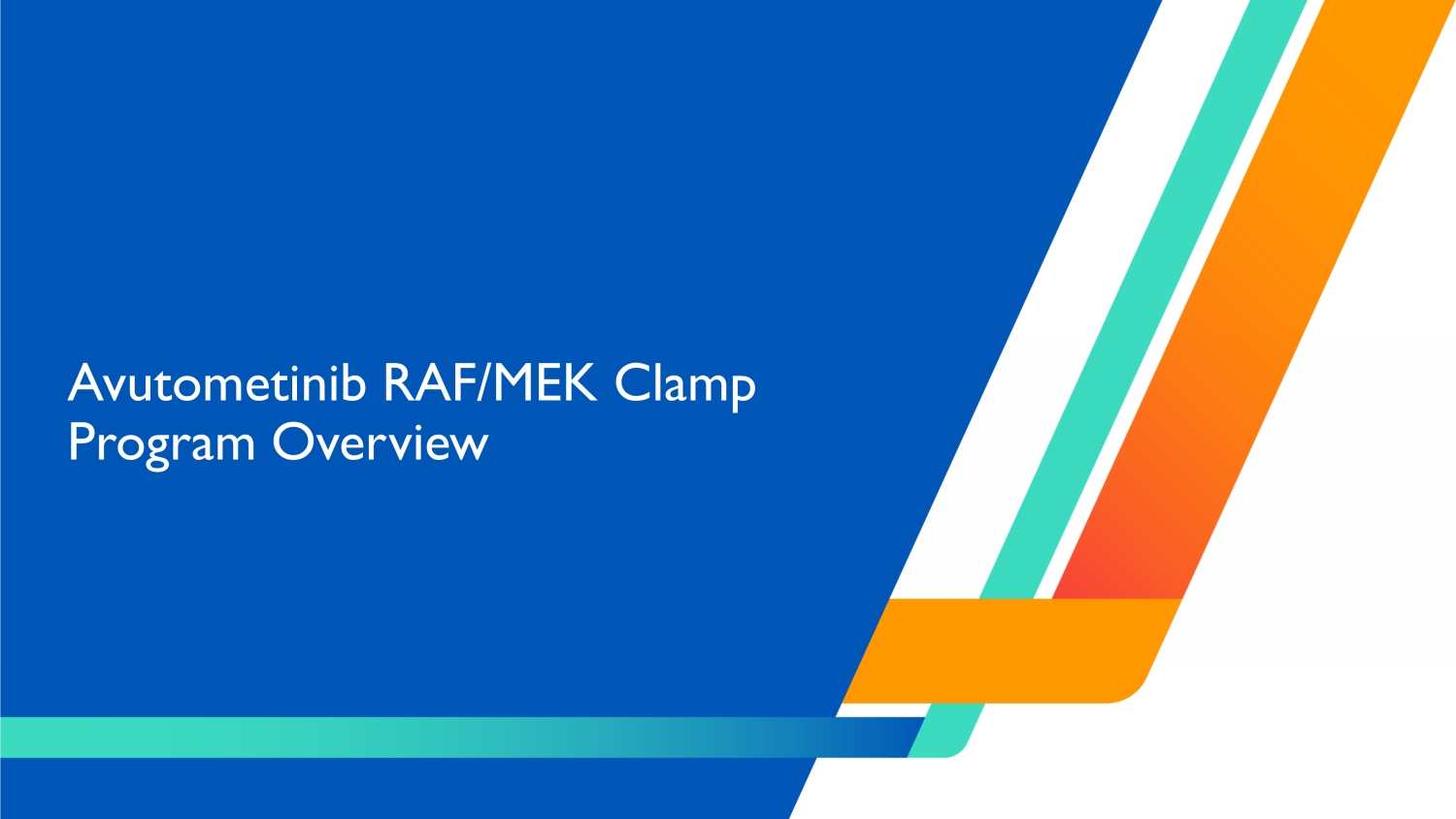 Avutometinib RAF/MEK Clamp Program Overview